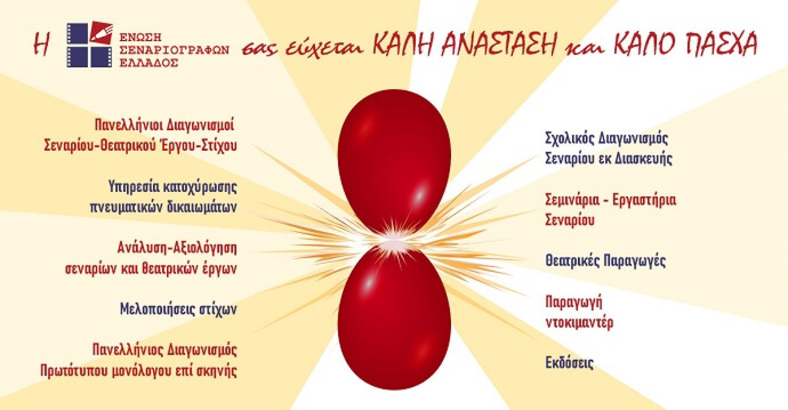 Η ΕΝΩΣΗ ΣΕΝΑΡΙΟΓΡΑΦΩΝ ΕΛΛΑΔΟΣ σας εύχεται ΚΑΛΗ ΑΝΑΣΤΑΣΗ και ΚΑΛΟ ΠΑΣΧΑ

Πανελλήνιοι Διαγωνισμοί Σεναρίου-Θεατρικού Έργου-Στίχου

Υπηρεσία κατοχύρωσης πνευματικών δικαιωμάτων

Ανάλυση-Αξιολόγηση σεναρίων και θεατρικών έργων

Μελοποιήσεις στίχων

Πανελλήνιος Διαγωνισμός Πρωτότυπου μονόλογου επί σκηνής

Σχολικός Διαγωνισμός Σεναρίου εκ Διασκευής

Σεμινάρια - Εργαστήρια Σεναρίου

Θεατρικές Παραγωγές

Παραγωγή ντοκιμαντέρ

Εκδόσεις